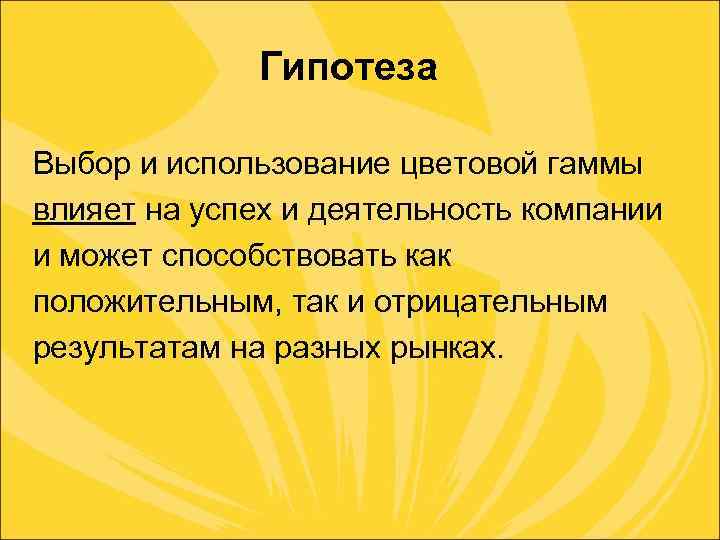 Гипотеза

Выбор и использование цветовой гаммы влияет на успех и деятельность компании и может способствовать как положительным, так и отрицательным результатам на разных рынках.